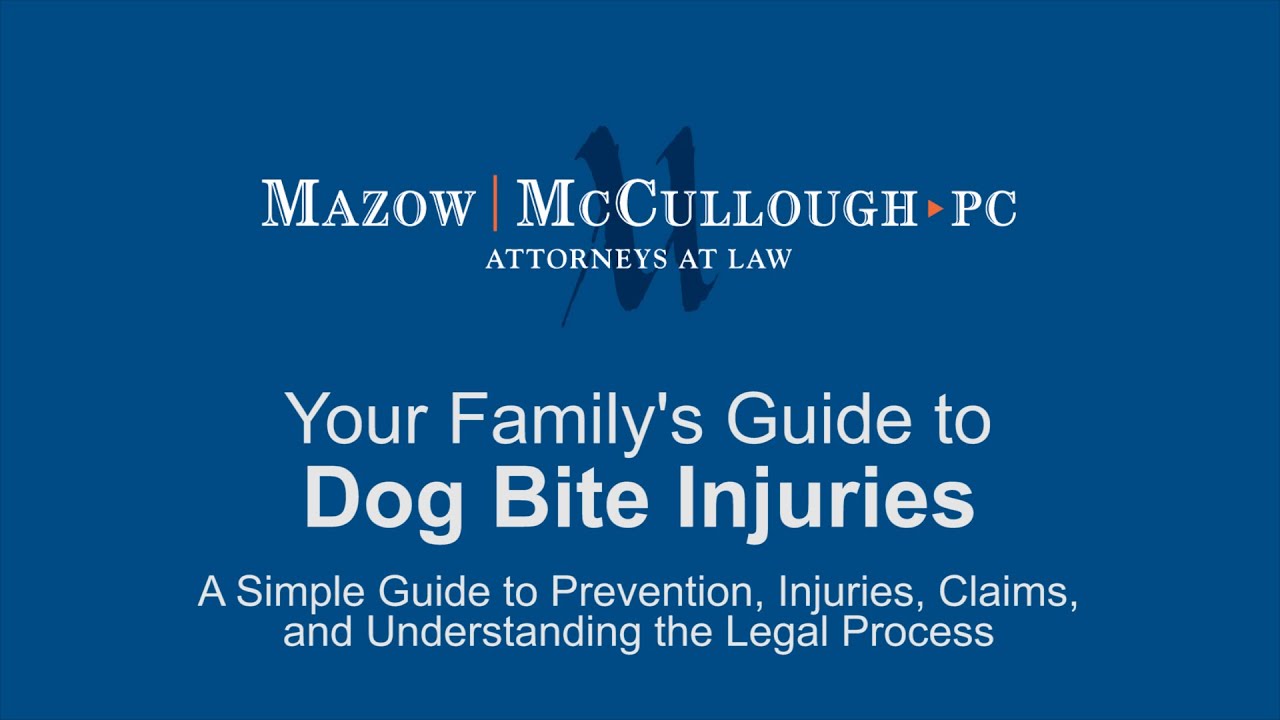 MAZOW | MCCULLOUGH ▸ PC
ATTORNEYS AT LAW

Your Family's Guide to
Dog Bite Injuries

A Simple Guide to Prevention, Injuries, Claims, and Understanding the Legal Process